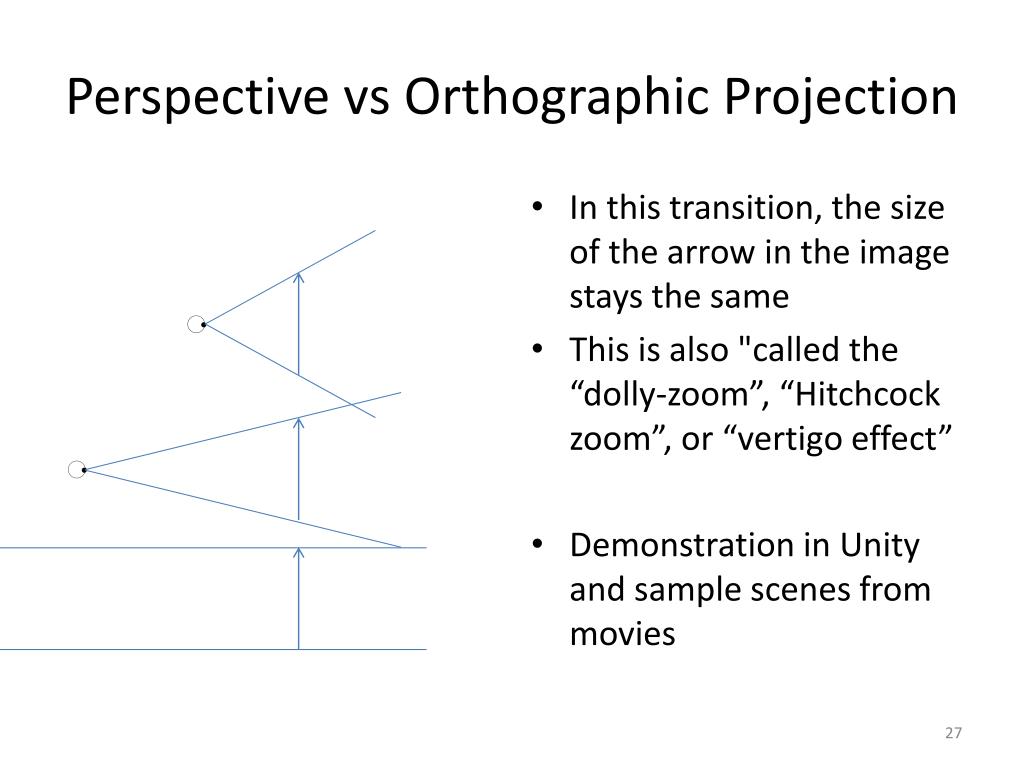 Perspective vs Orthographic Projection

• In this transition, the size of the arrow in the image stays the same

• This is also "called the “dolly-zoom”, “Hitchcock zoom”, or “vertigo effect”

• Demonstration in Unity and sample scenes from movies

27